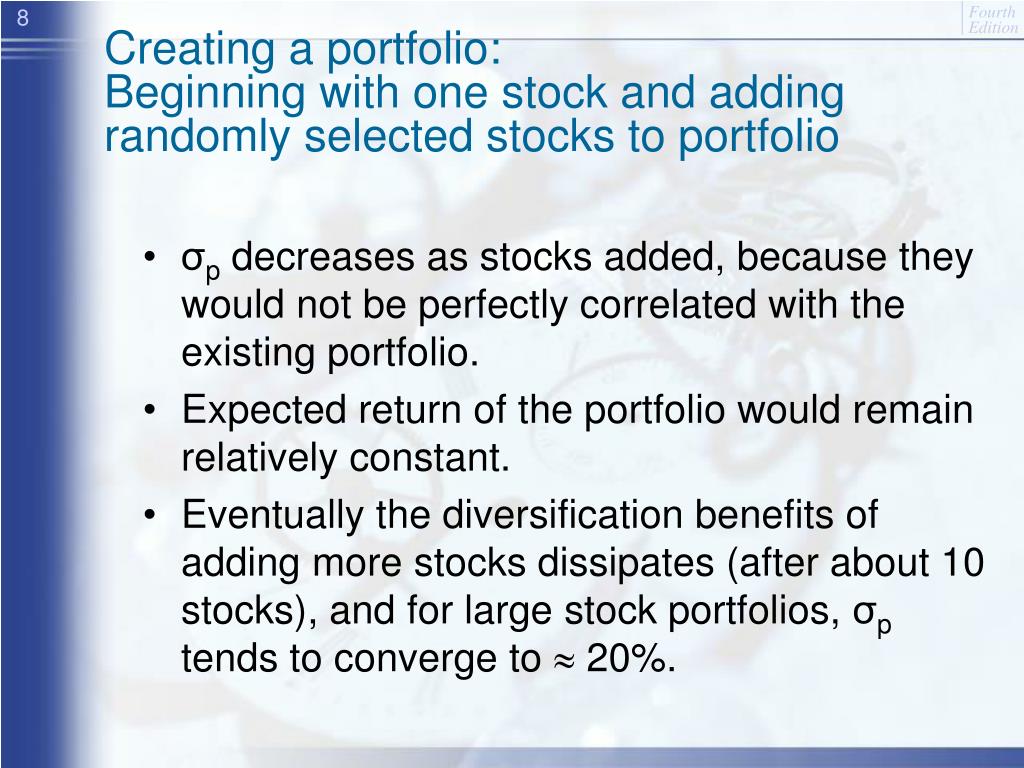 8

Fourth Edition

Creating a portfolio: Beginning with one stock and adding randomly selected stocks to portfolio

• $\sigma_p$ decreases as stocks added, because they would not be perfectly correlated with the existing portfolio.
• Expected return of the portfolio would remain relatively constant.
• Eventually the diversification benefits of adding more stocks dissipates (after about 10 stocks), and for large stock portfolios, $\sigma_p$ tends to converge to $\approx$ 20%.